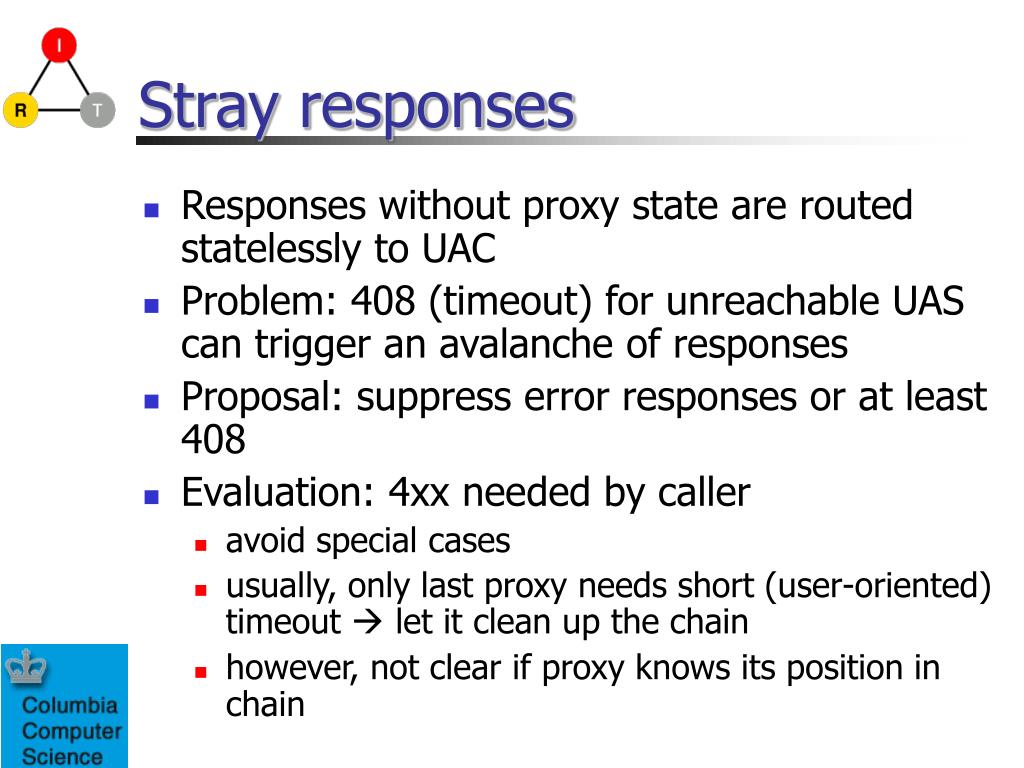 I
R
T

Stray responses

- Responses without proxy state are routed statelessly to UAC
- Problem: 408 (timeout) for unreachable UAS can trigger an avalanche of responses
- Proposal: suppress error responses or at least 408
- Evaluation: 4xx needed by caller
  - avoid special cases
  - usually, only last proxy needs short (user-oriented) timeout → let it clean up the chain
  - however, not clear if proxy knows its position in chain

Columbia Computer Science